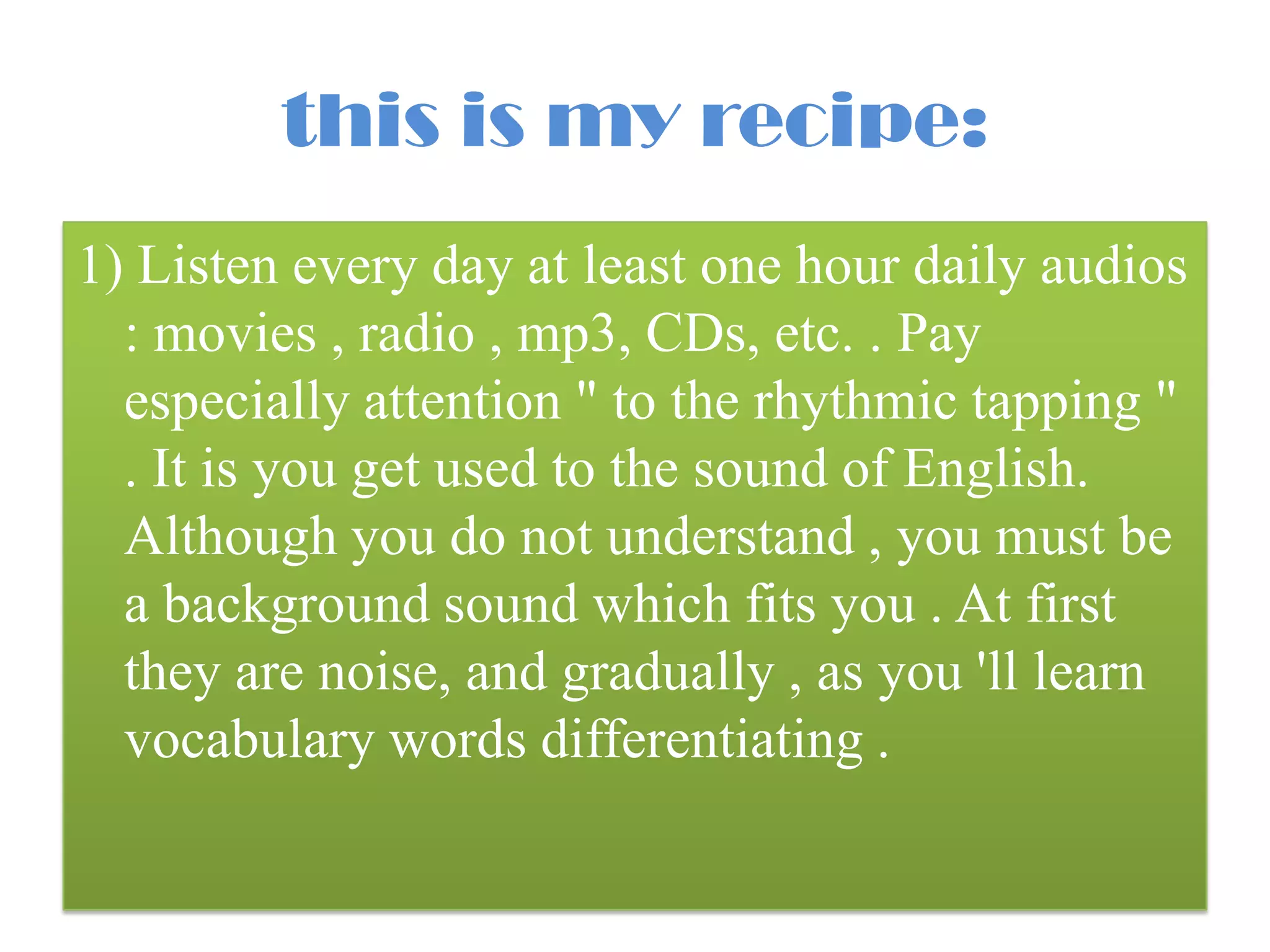 this is my recipe:

1) Listen every day at least one hour daily audios : movies , radio , mp3, CDs, etc. . Pay especially attention " to the rhythmic tapping " . It is you get used to the sound of English. Although you do not understand , you must be a background sound which fits you . At first they are noise, and gradually , as you 'll learn vocabulary words differentiating .